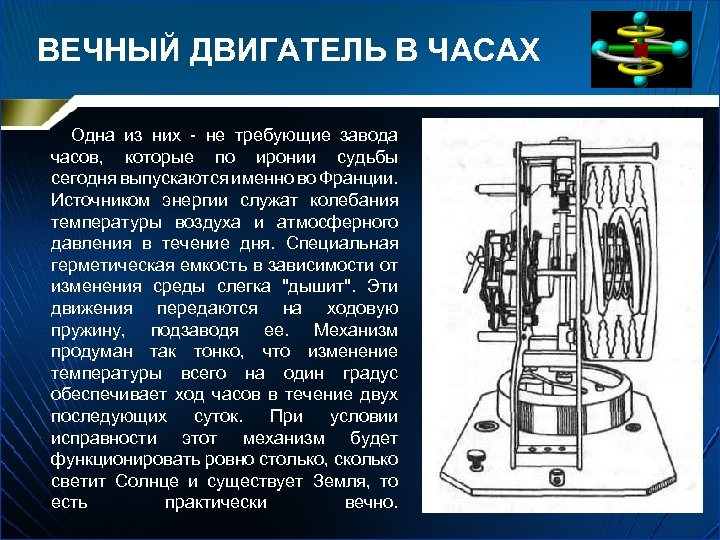 ВЕЧНЫЙ ДВИГАТЕЛЬ В ЧАСАХ

Одна из них - не требующие завода часов, которые по иронии судьбы сегодня выпускаются именно во Франции. Источником энергии служат колебания температуры воздуха и атмосферного давления в течение дня. Специальная герметическая емкость в зависимости от изменения среды слегка "дышит". Эти движения передаются на ходовую пружину, подзаводя ее. Механизм продуман так тонко, что изменение температуры всего на один градус обеспечивает ход часов в течение двух последующих суток. При условии исправности этот механизм будет функционировать ровно столько, сколько светит Солнце и существует Земля, то есть практически вечно.